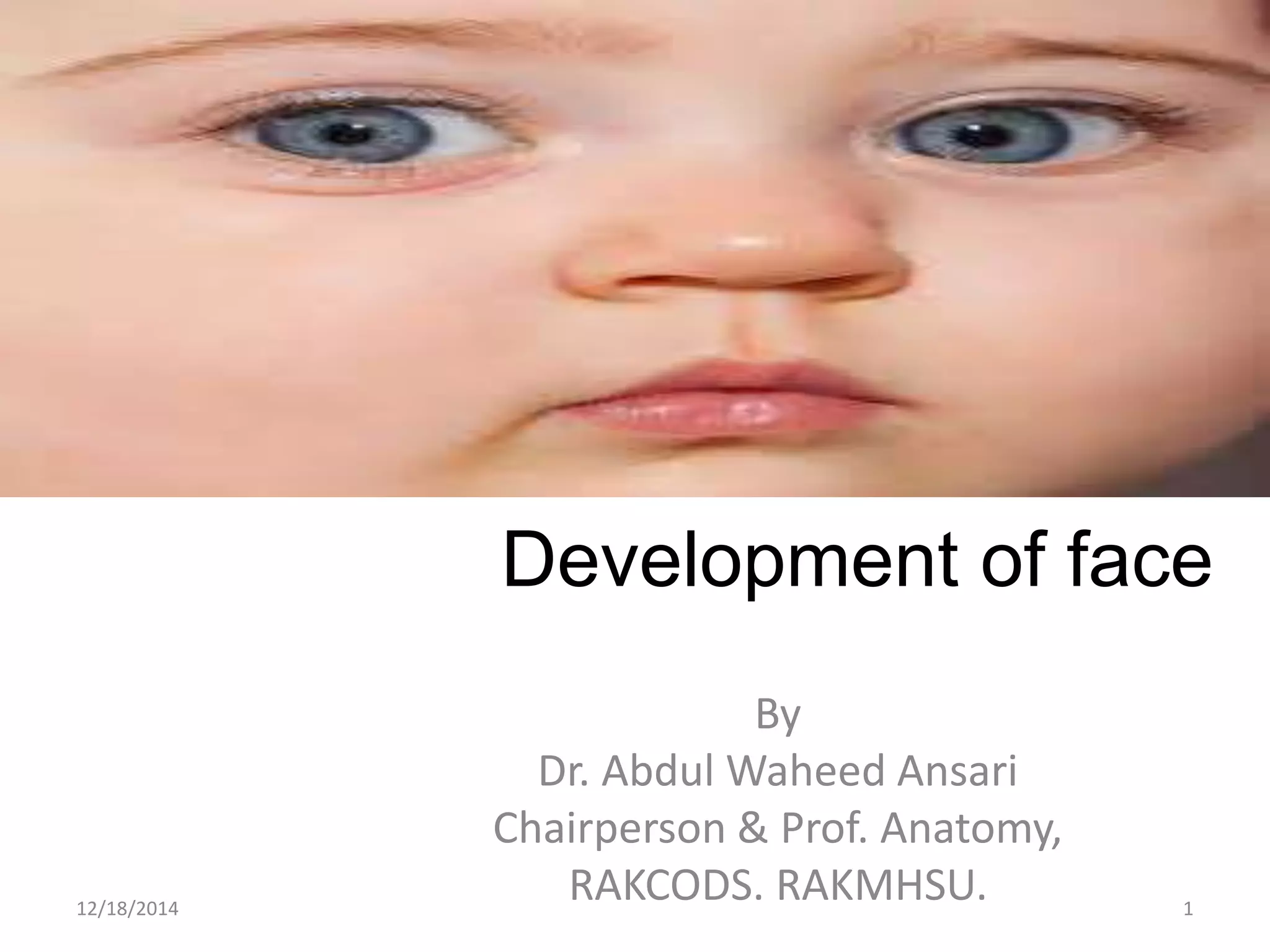 Development of face

By
Dr. Abdul Waheed Ansari
Chairperson & Prof. Anatomy,
RAKCODS. RAKMHSU.

12/18/2014

1